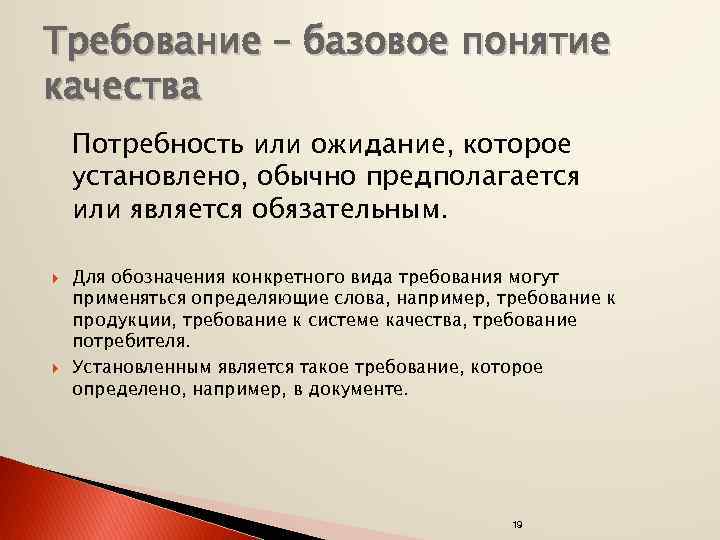 Требование – базовое понятие качества

Потребность или ожидание, которое установлено, обычно предполагается или является обязательным.

Для обозначения конкретного вида требования могут применяться определяющие слова, например, требование к продукции, требование к системе качества, требование потребителя.

Установленным является такое требование, которое определено, например, в документе.

19